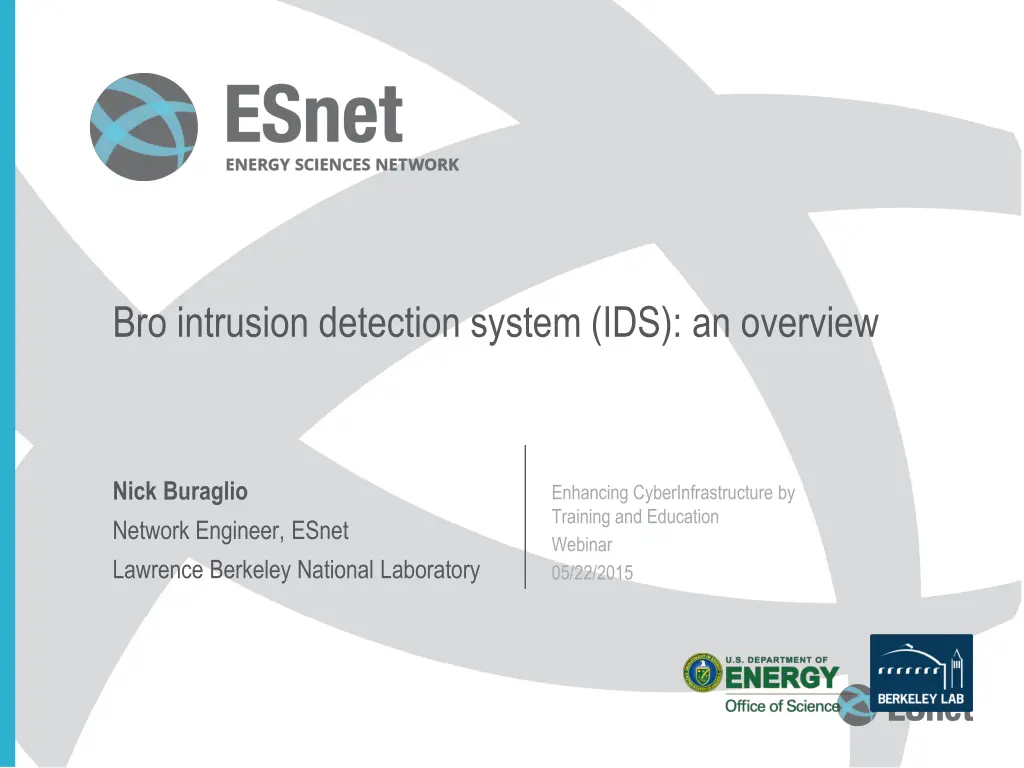 ESnet
ENERGY SCIENCES NETWORK

Bro intrusion detection system (IDS): an overview

Nick Buraglio
Network Engineer, ESnet
Lawrence Berkeley National Laboratory

Enhancing CyberInfrastructure by Training and Education
Webinar
05/22/2015

U.S. DEPARTMENT OF ENERGY
Office of Science

BERKELEY LAB

ESnet